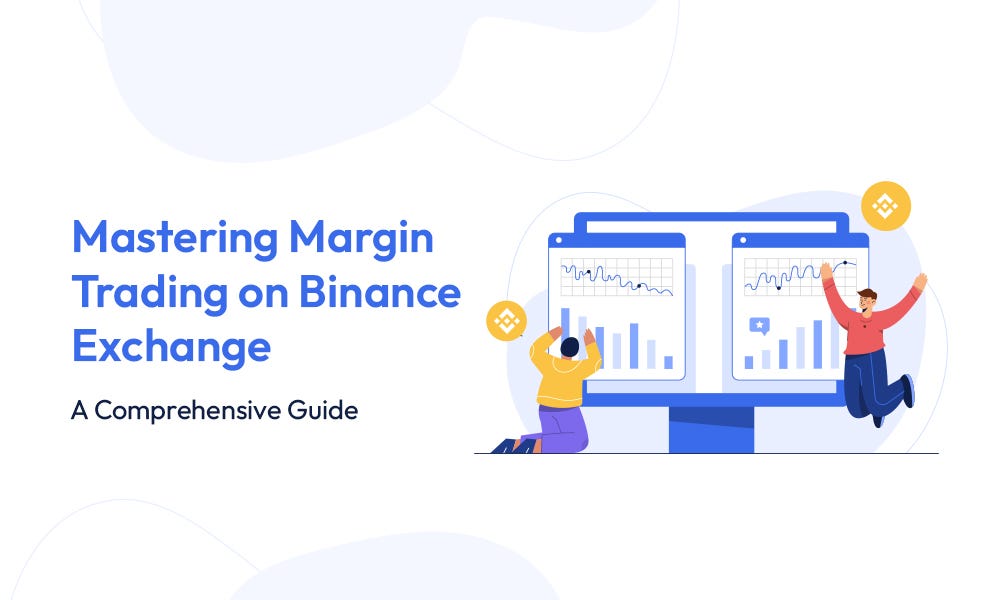 Mastering Margin Trading on Binance Exchange

A Comprehensive Guide